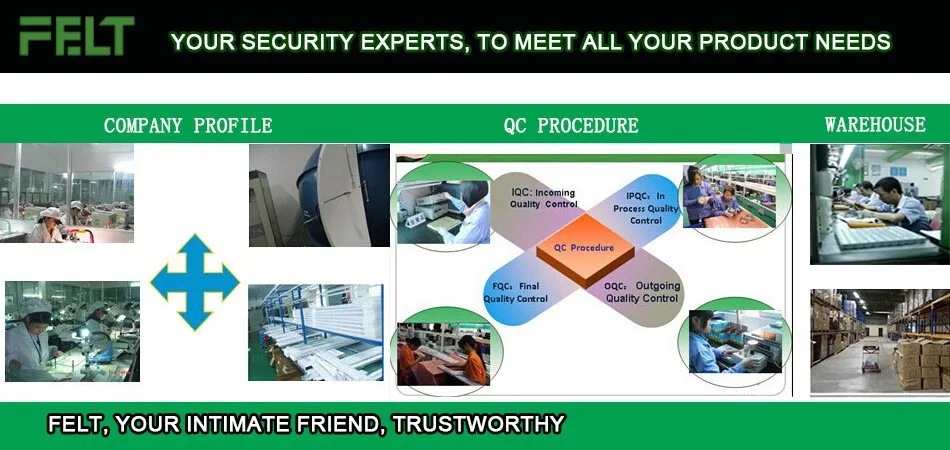 FELT YOUR SECURITY EXPERTS, TO MEET ALL YOUR PRODUCT NEEDS

COMPANY PROFILE

QC PROCEDURE

WAREHOUSE

IQC: Incoming Quality Control

IPQC: In Process Quality Control

QC Procedure

FQC: Final Quality Control

OQC: Outgoing Quality Control

FELT, YOUR INTIMATE FRIEND, TRUSTWORTHY